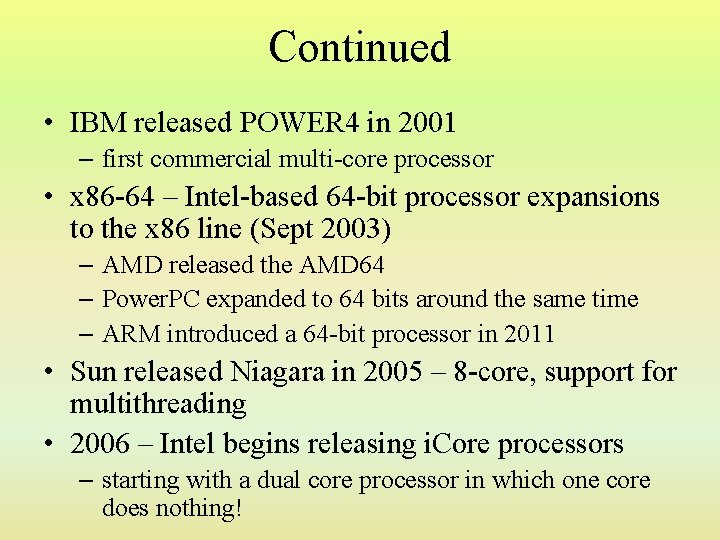 Continued

• IBM released POWER4 in 2001
  – first commercial multi-core processor
• x86-64 – Intel-based 64-bit processor expansions to the x86 line (Sept 2003)
  – AMD released the AMD64
  – PowerPC expanded to 64 bits around the same time
  – ARM introduced a 64-bit processor in 2011
• Sun released Niagara in 2005 – 8-core, support for multithreading
• 2006 – Intel begins releasing iCore processors
  – starting with a dual core processor in which one core does nothing!